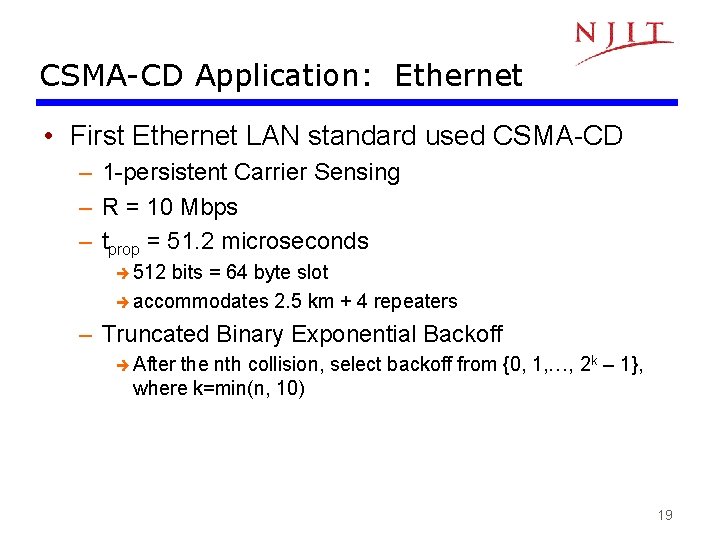 NJIT

CSMA-CD Application: Ethernet

• First Ethernet LAN standard used CSMA-CD
– 1-persistent Carrier Sensing
– R = 10 Mbps
– $t_{prop}$ = 51.2 microseconds
➔ 512 bits = 64 byte slot
➔ accommodates 2.5 km + 4 repeaters
– Truncated Binary Exponential Backoff
➔ After the nth collision, select backoff from {0, 1,…, $2^k$ – 1}, where k=min(n, 10)

19